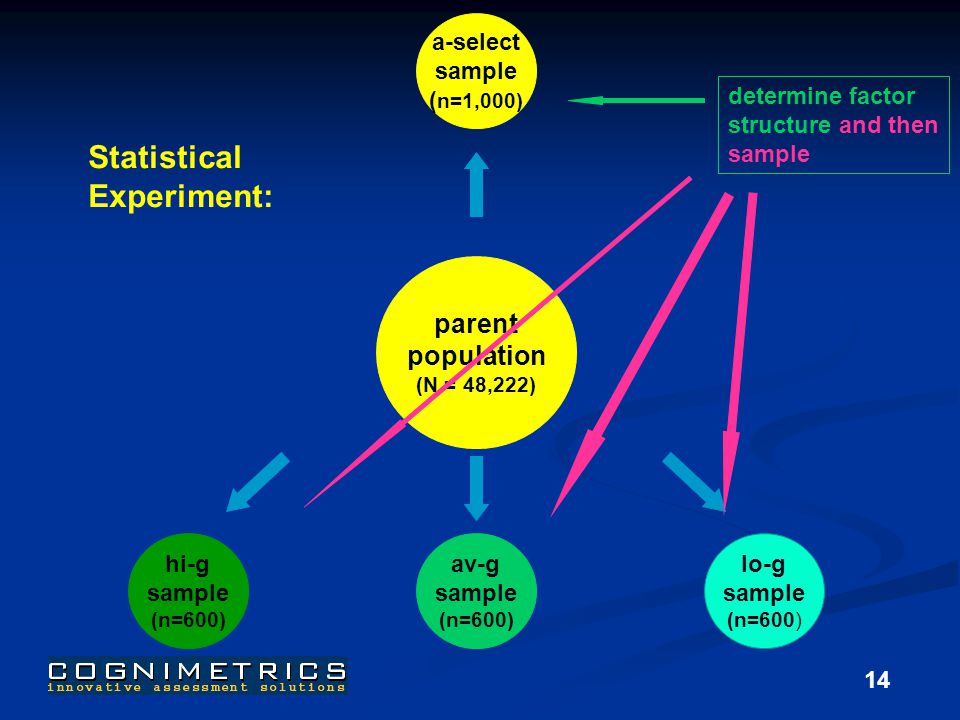 a-select sample (n=1,000)

determine factor structure and then sample

Statistical Experiment:

parent population (N = 48,222)

hi-g sample (n=600)

av-g sample (n=600)

lo-g sample (n=600)

COGNIMETRICS
innovative assessment solutions

14